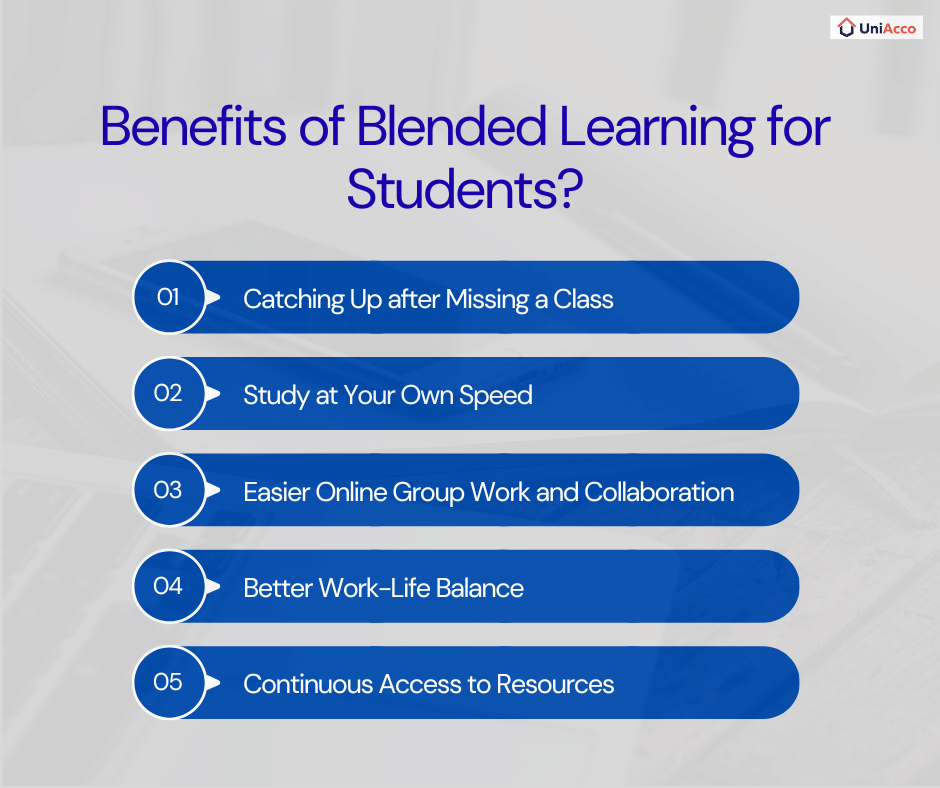 UniAcco

Benefits of Blended Learning for Students?

01 Catching Up after Missing a Class

02 Study at Your Own Speed

03 Easier Online Group Work and Collaboration

04 Better Work-Life Balance

05 Continuous Access to Resources